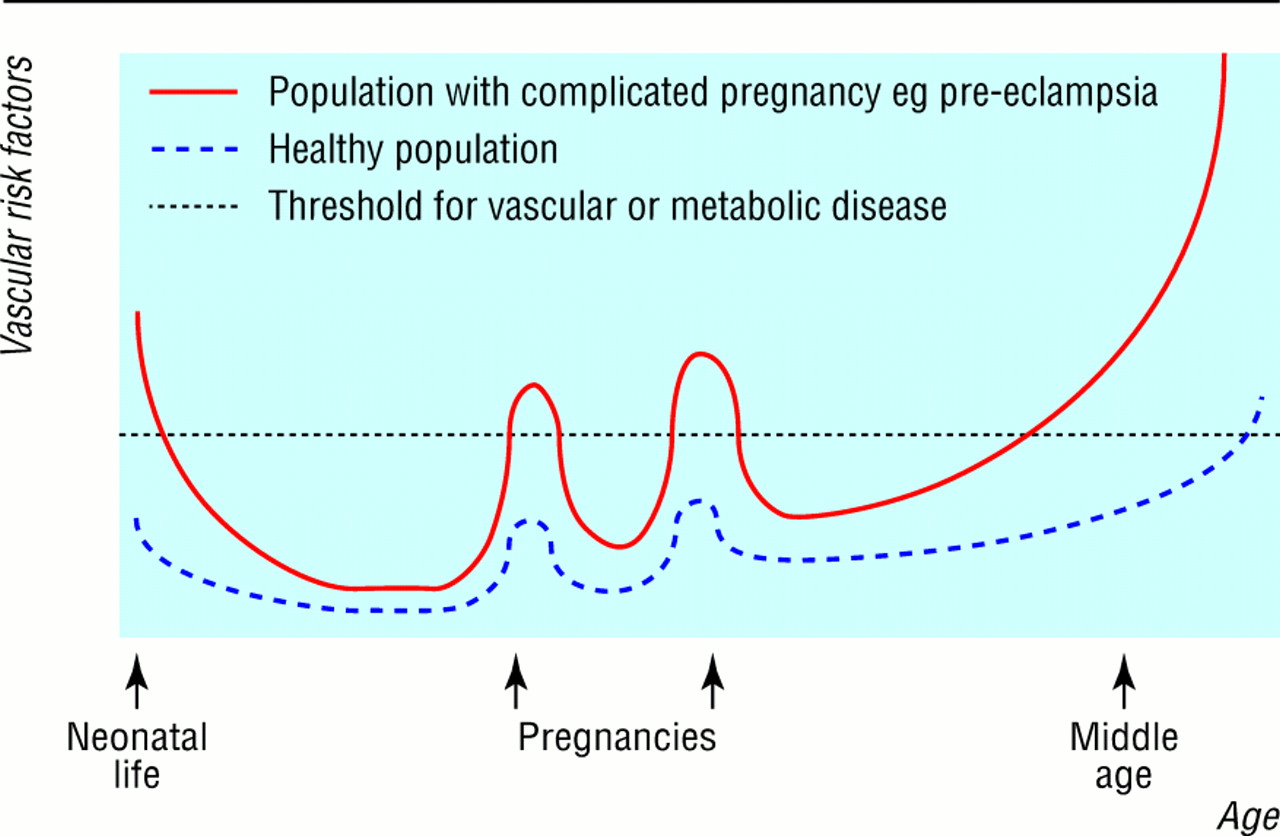 Vascular risk factors

Population with complicated pregnancy eg pre-eclampsia
Healthy population
Threshold for vascular or metabolic disease

Neonatal life

Pregnancies

Middle age

Age